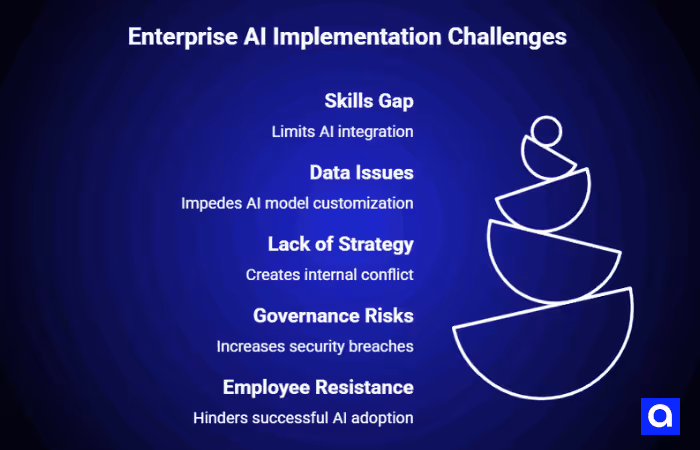 Enterprise AI Implementation Challenges

Skills Gap

Limits AI integration

Data Issues

Impedes AI model customization

Lack of Strategy

Creates internal conflict

Governance Risks

Increases security breaches

Employee Resistance

Hinders successful AI adoption

a